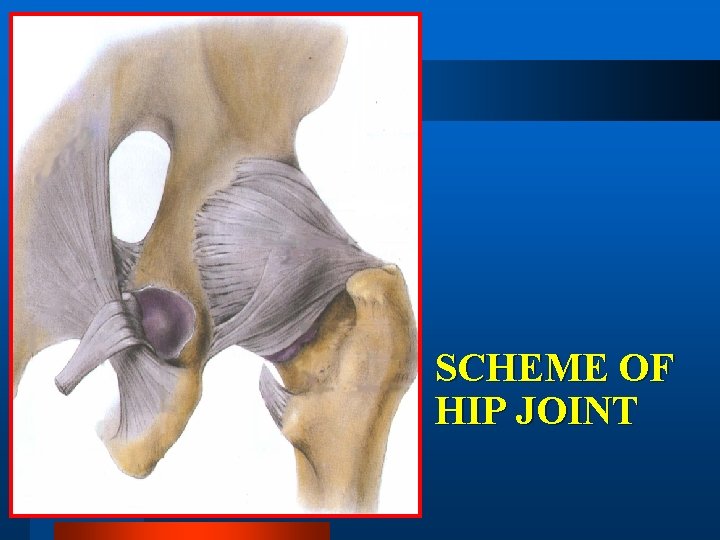 SCHEME OF HIP JOINT